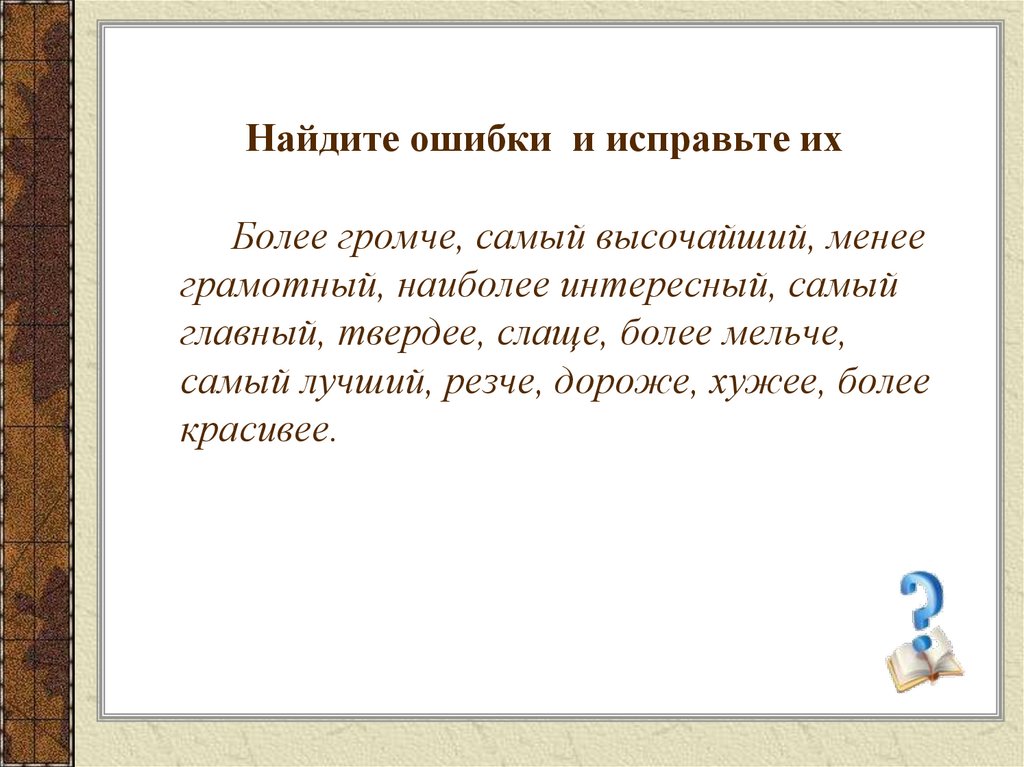 Найдите ошибки и исправьте их

Более громче, самый высочайший, менее грамотный, наиболее интересный, самый главный, твердее, слаще, более мельче, самый лучший, резче, дороже, хужее, более красивее.